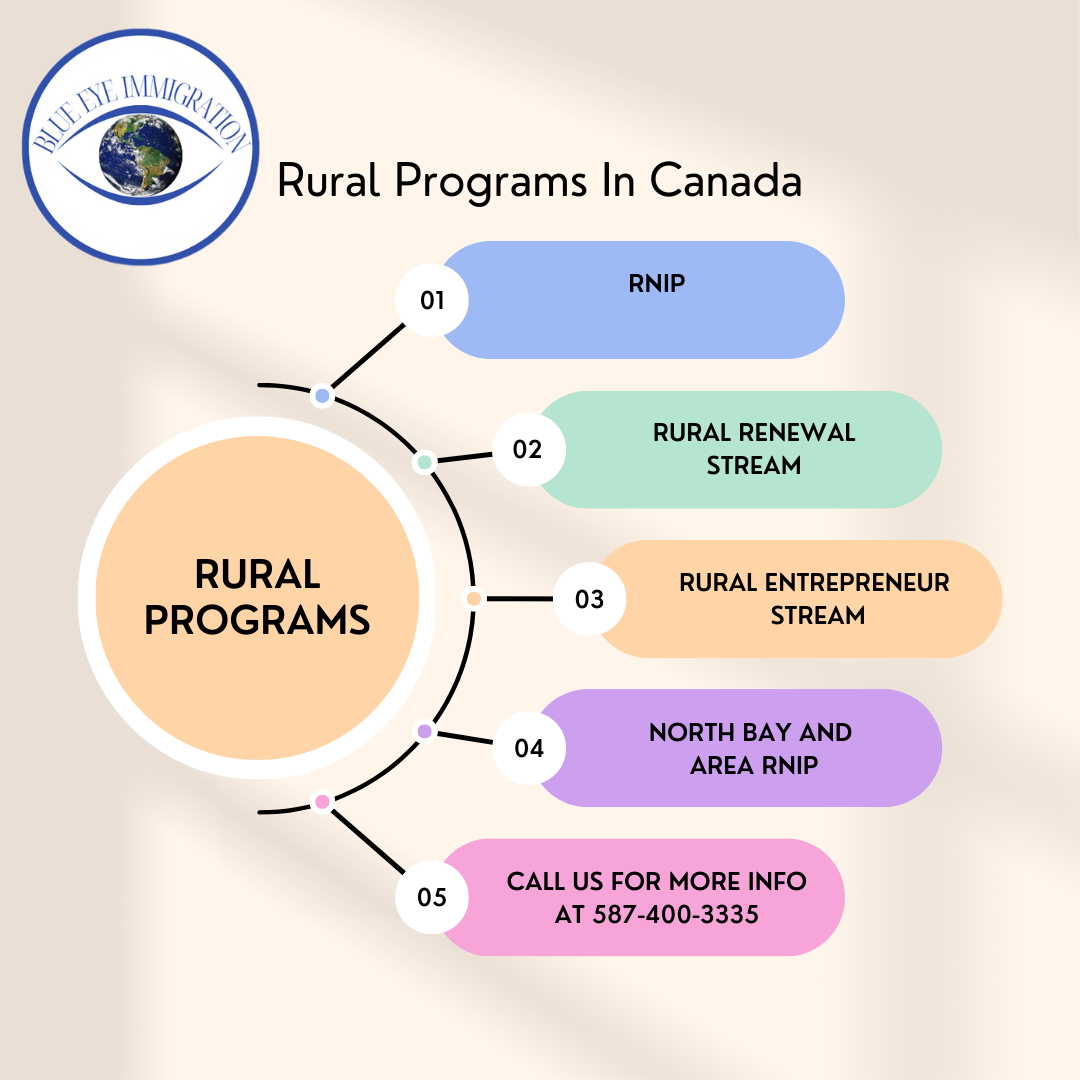 BLUE EYE IMMIGRATION

Rural Programs In Canada

RURAL PROGRAMS

01 RNIP

02 RURAL RENEWAL STREAM

03 RURAL ENTREPRENEUR STREAM

04 NORTH BAY AND AREA RNIP

05 CALL US FOR MORE INFO AT 587-400-3335